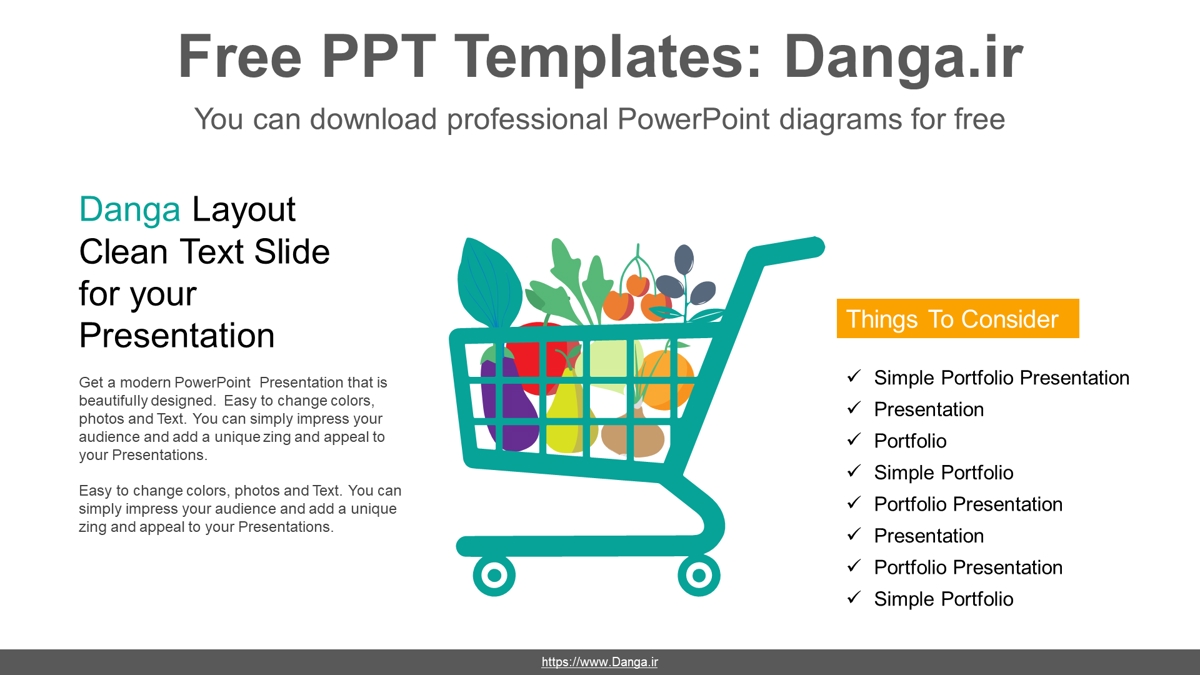 Free PPT Templates: Danga.ir

You can download professional PowerPoint diagrams for free

Danga Layout Clean Text Slide for your Presentation

Get a modern PowerPoint Presentation that is beautifully designed. Easy to change colors, photos and Text. You can simply impress your audience and add a unique zing and appeal to your Presentations.

Easy to change colors, photos and Text. You can simply impress your audience and add a unique zing and appeal to your Presentations.

Things To Consider

✓ Simple Portfolio Presentation
✓ Presentation
✓ Portfolio
✓ Simple Portfolio
✓ Portfolio Presentation
✓ Presentation
✓ Portfolio Presentation
✓ Simple Portfolio

https://www.Danga.ir